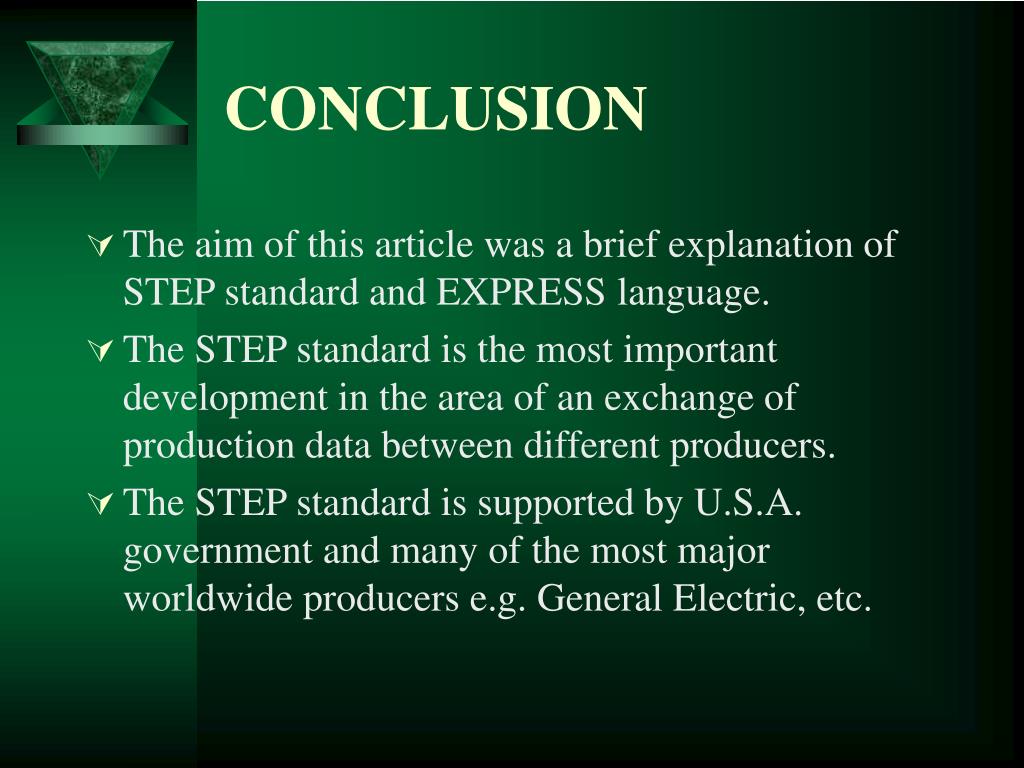 CONCLUSION

The aim of this article was a brief explanation of STEP standard and EXPRESS language.

The STEP standard is the most important development in the area of an exchange of production data between different producers.

The STEP standard is supported by U.S.A. government and many of the most major worldwide producers e.g. General Electric, etc.